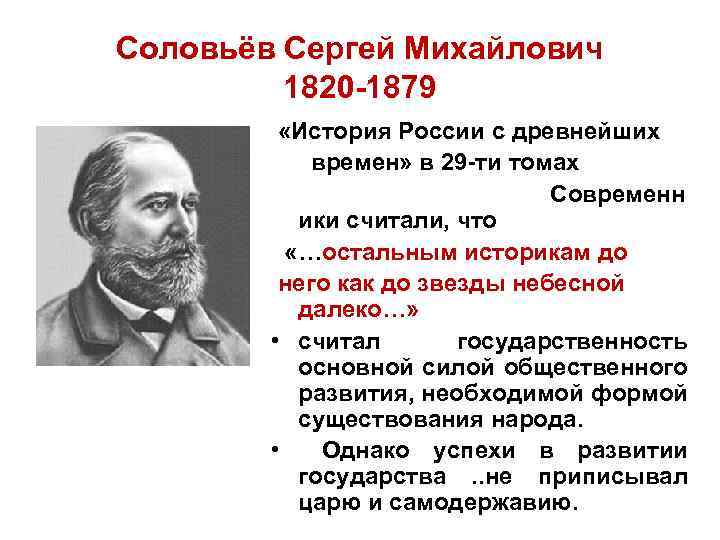 Соловьёв Сергей Михайлович
1820-1879

«История России с древнейших времен» в 29-ти томах

Современники считали, что «…остальным историкам до него как до звезды небесной далеко…»

• считал государственность основной силой общественного развития, необходимой формой существования народа.
• Однако успехи в развитии государства ..не приписывал царю и самодержавию.